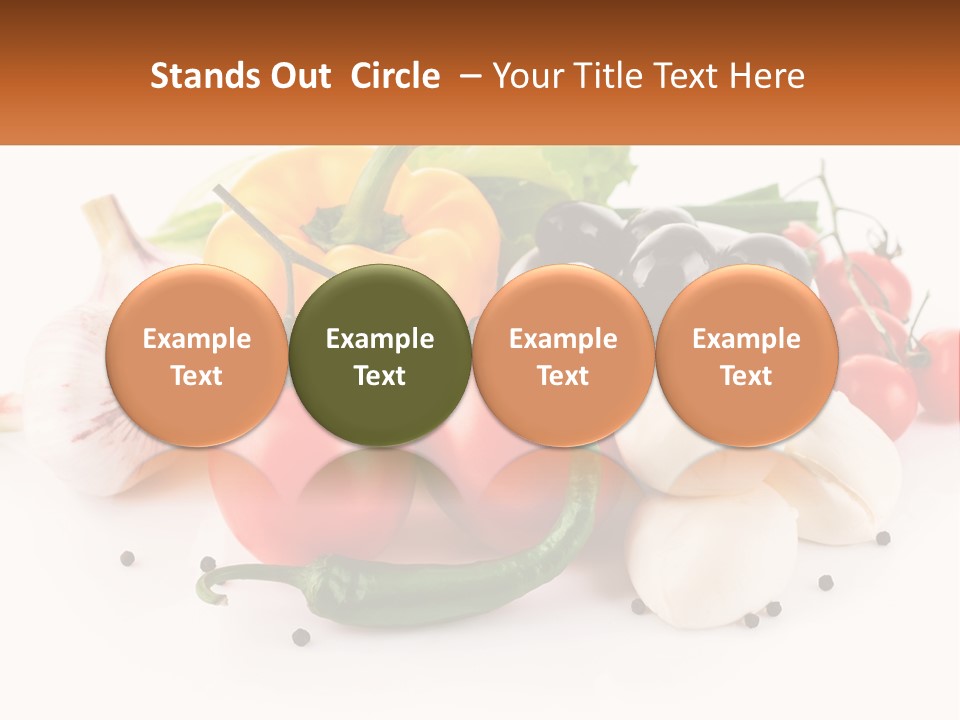 Stands Out Circle – Your Title Text Here

Example Text

Example Text

Example Text

Example Text